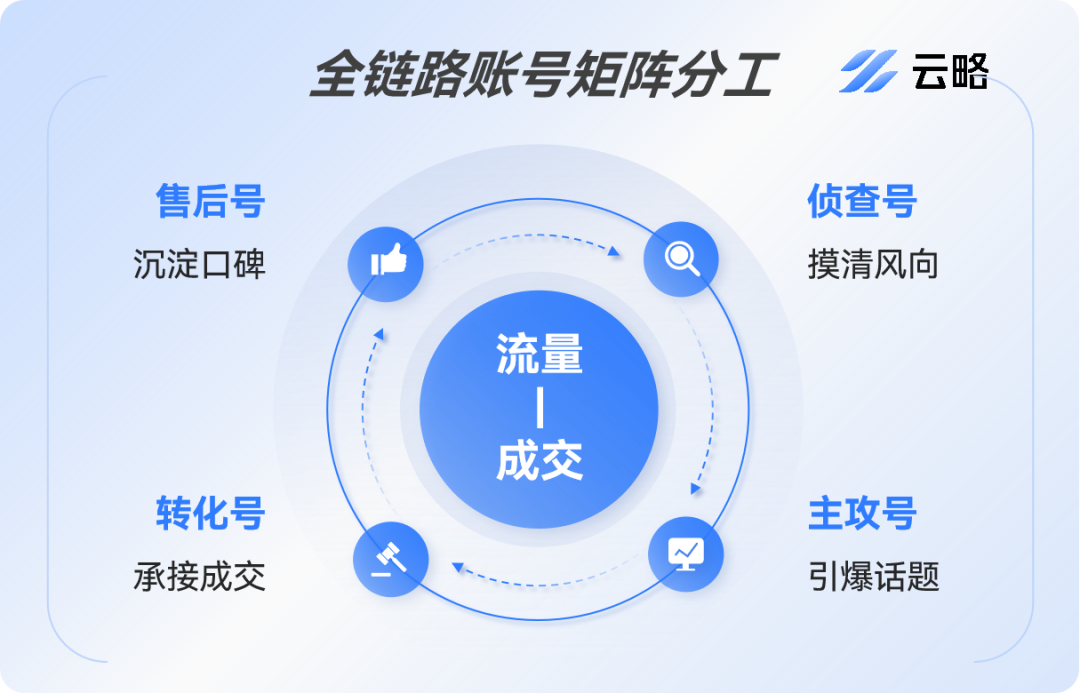 全链路账号矩阵分工

云略

售后号
沉淀口碑

侦查号
摸清风向

流量
|
成交

转化号
承接成交

主攻号
引爆话题